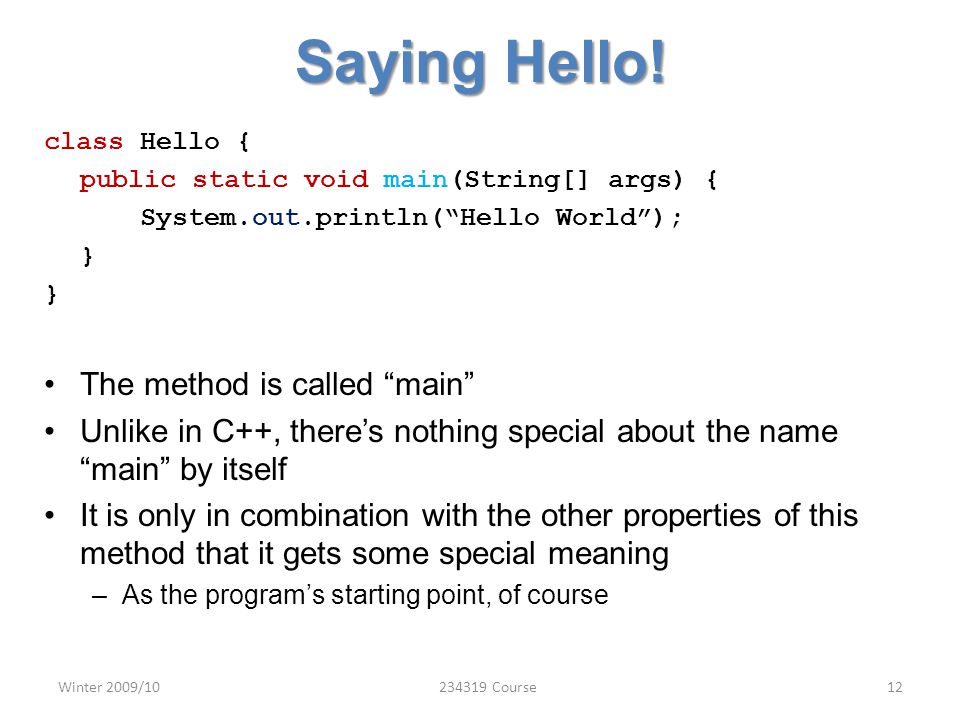 Saying Hello!

class Hello {
  public static void main(String[] args) {
      System.out.println(“Hello World”);
  }
}

• The method is called “main”
• Unlike in C++, there’s nothing special about the name “main” by itself
• It is only in combination with the other properties of this method that it gets some special meaning
  – As the program’s starting point, of course

Winter 2009/10
234319 Course
12